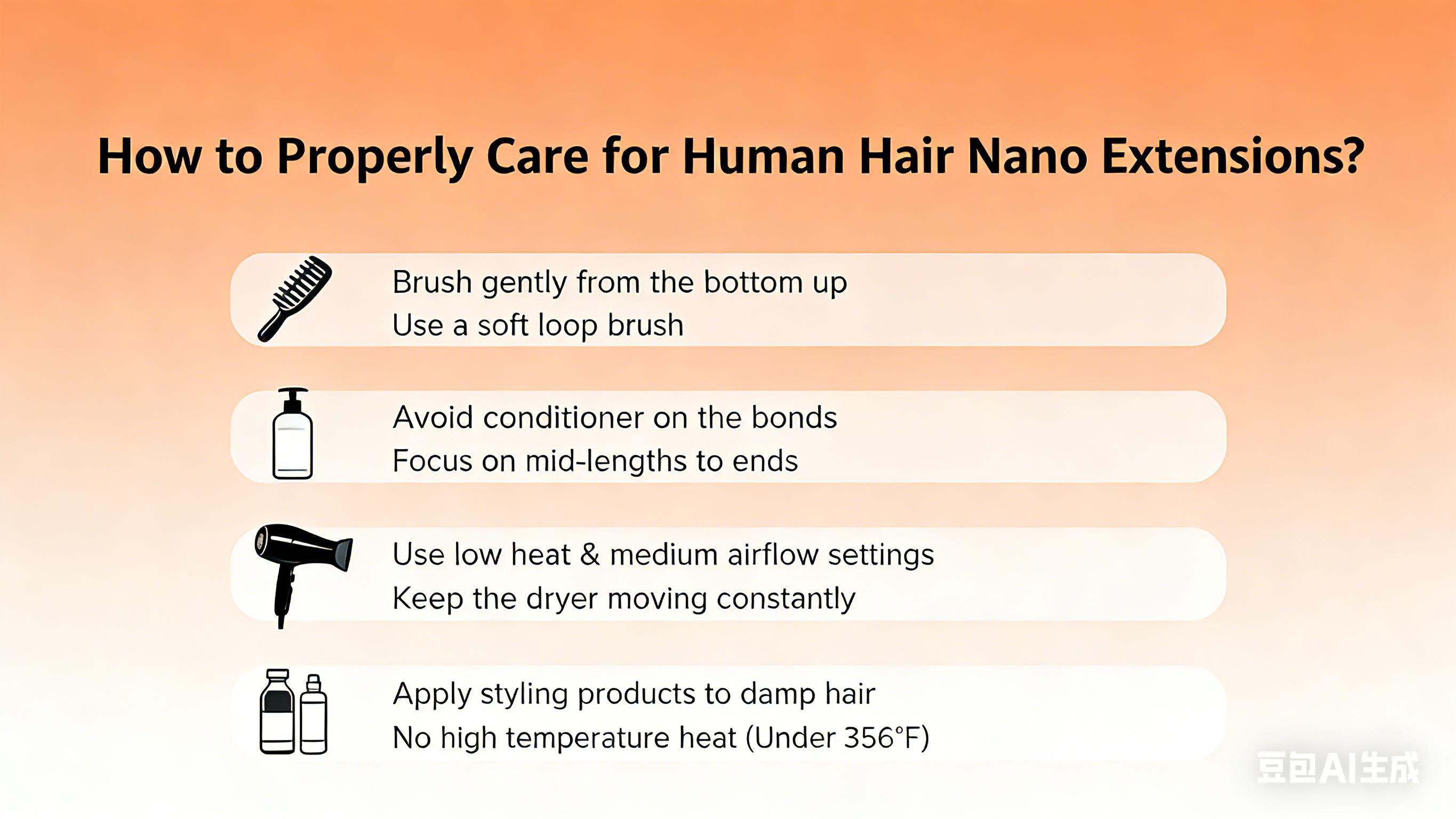 How to Properly Care for Human Hair Nano Extensions?

Brush gently from the bottom up
Use a soft loop brush

Avoid conditioner on the bonds
Focus on mid-lengths to ends

Use low heat & medium airflow settings
Keep the dryer moving constantly

Apply styling products to damp hair
No high temperature heat (Under 356°F)

豆包AI生成